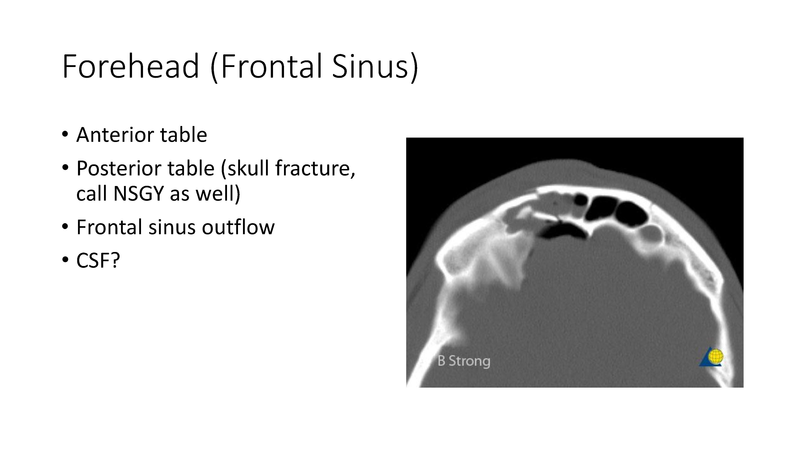 Forehead (Frontal Sinus)

• Anterior table
• Posterior table (skull fracture, call NSGY as well)
• Frontal sinus outflow
• CSF?

B Strong